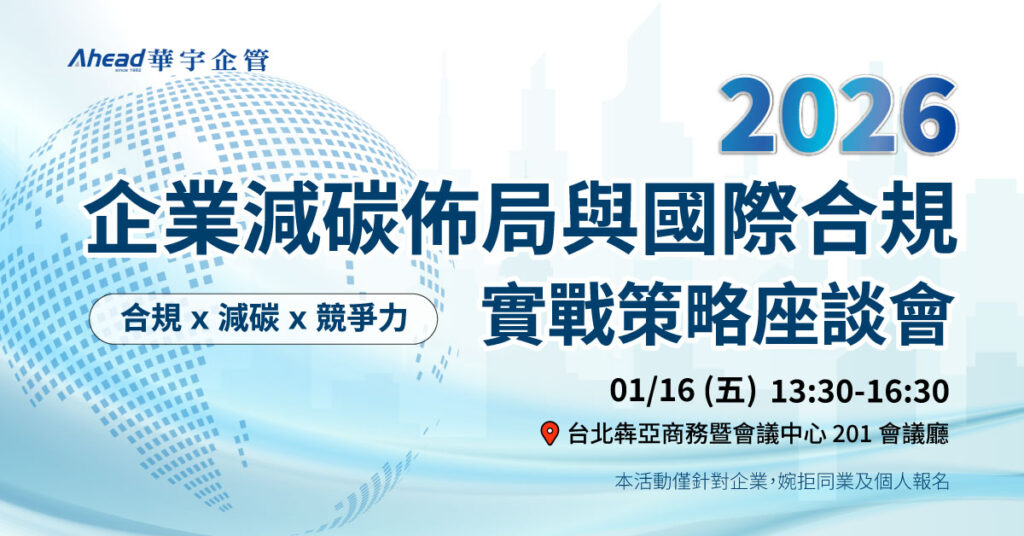 Ahead 華宇企管
SINCE 1982

2026

企業減碳佈局與國際合規

合規 x 減碳 x 競爭力

實戰策略座談會

01/16 (五) 13:30-16:30

台北犇亞商務暨會議中心 201 會議廳

本活動僅針對企業，婉拒同業及個人報名